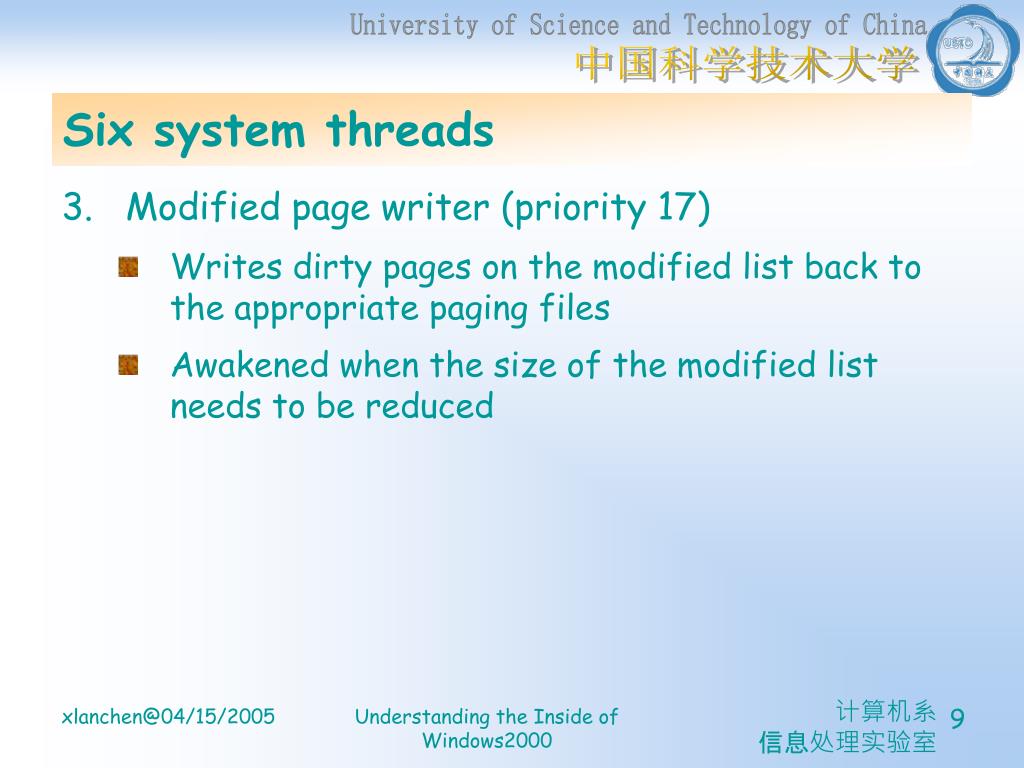 University of Science and Technology of China
中国科学技术大学

USTC

Six system threads

3. Modified page writer (priority 17)

Writes dirty pages on the modified list back to the appropriate paging files

Awakened when the size of the modified list needs to be reduced

xlanchen@04/15/2005

Understanding the Inside of Windows2000

计算机系
信息处理实验室

9